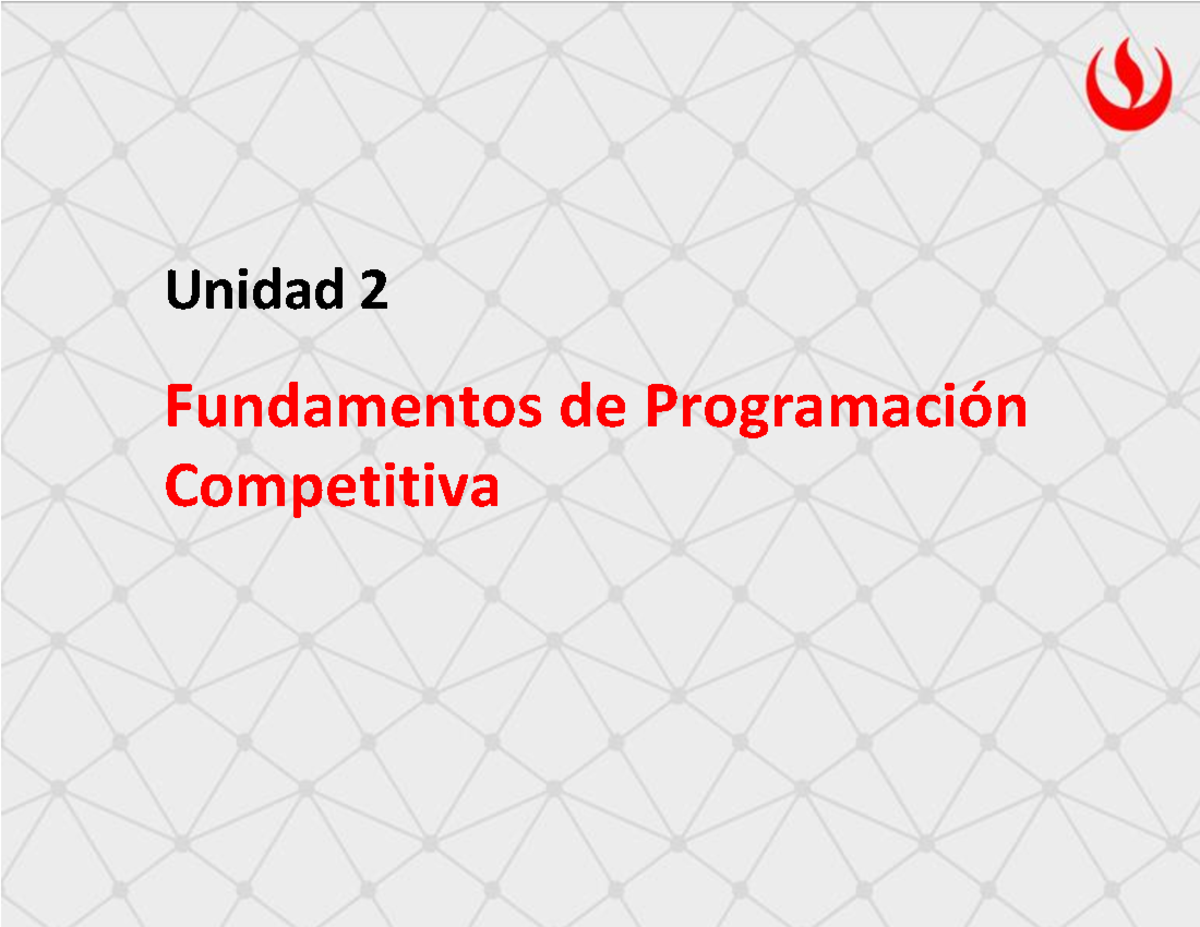 Unidad 2

Fundamentos de Programación Competitiva